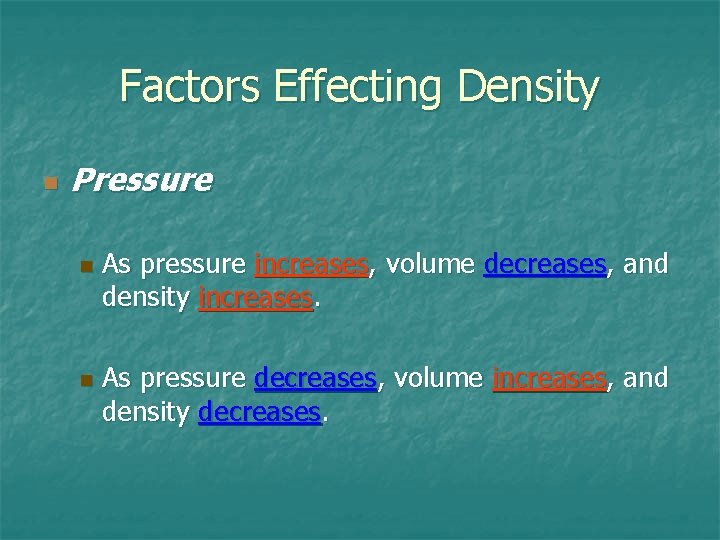 Factors Effecting Density

Pressure

As pressure increases, volume decreases, and density increases.

As pressure decreases, volume increases, and density decreases.